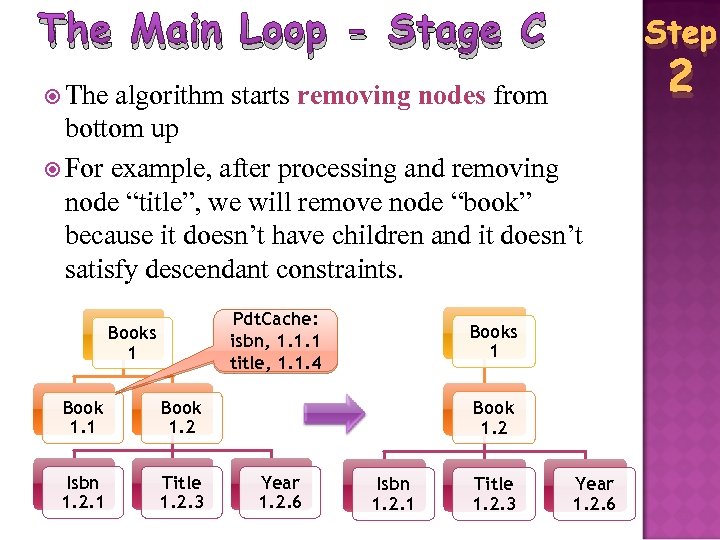 The Main Loop - Stage C

Step 2

The algorithm starts removing nodes from bottom up

For example, after processing and removing node “title”, we will remove node “book” because it doesn’t have children and it doesn’t satisfy descendant constraints.

Books 1

PdtCache: isbn, 1.1.1 title, 1.1.4

Book 1.1

Book 1.2

Isbn 1.2.1

Title 1.2.3

Year 1.2.6

Books 1

Book 1.2

Isbn 1.2.1

Title 1.2.3

Year 1.2.6